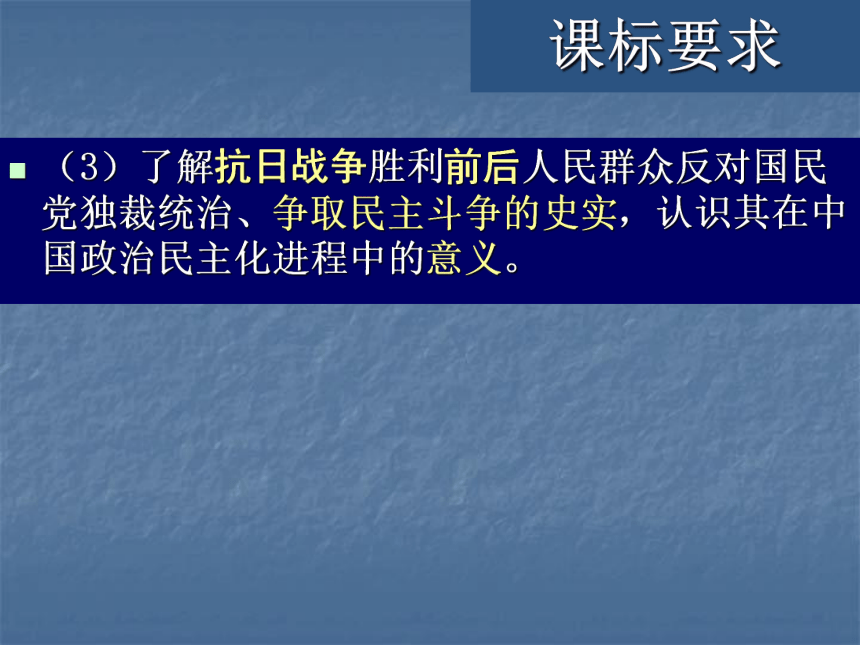 课标要求

（3）了解抗日战争胜利前后人民群众反对国民党独裁统治、争取民主斗争的史实，认识其在中国政治民主化进程中的意义。